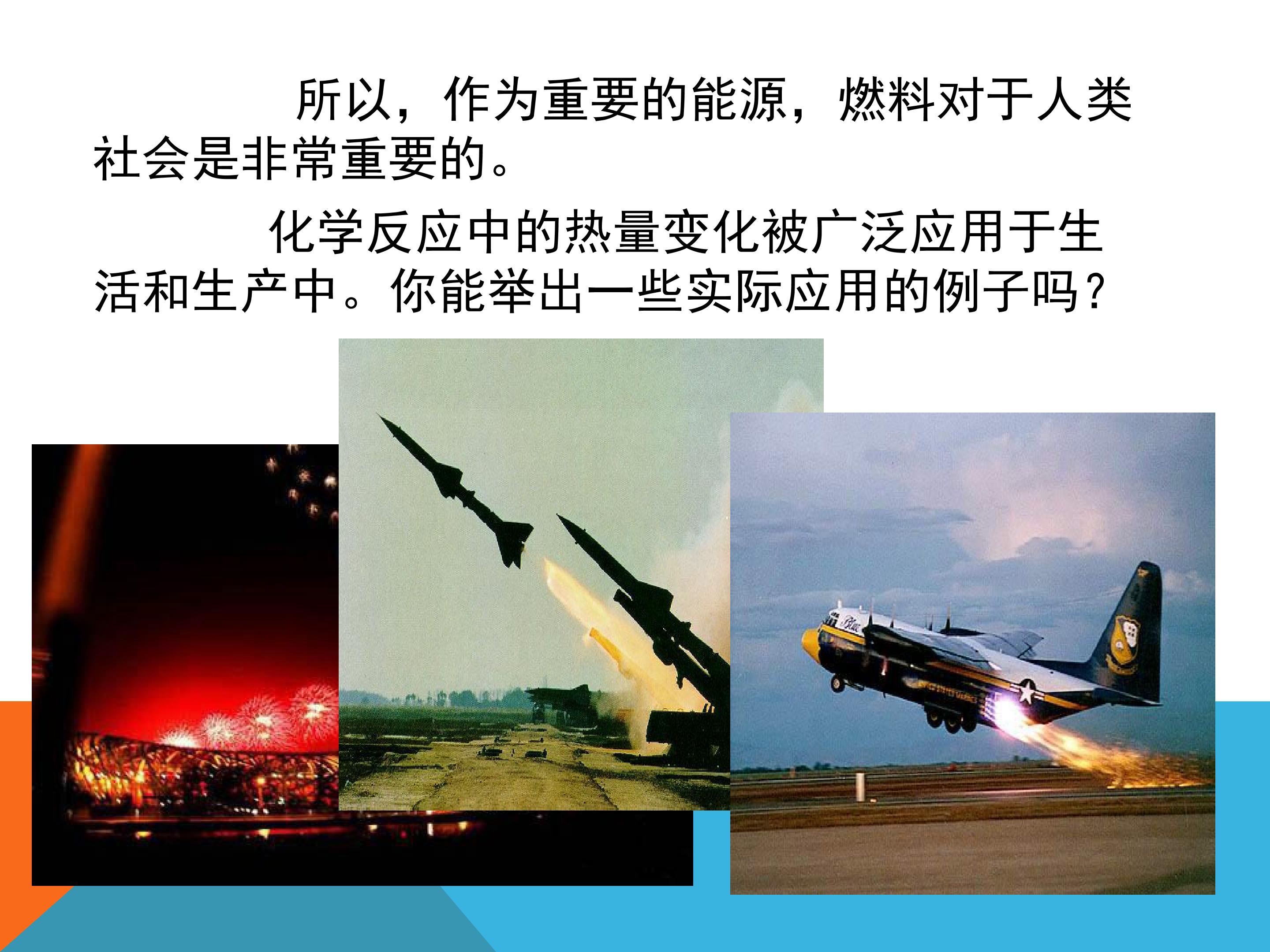 所以，作为重要的能源，燃料对于人类社会是非常重要的。

化学反应中的热量变化被广泛应用于生活和生产中。你能举出一些实际应用的例子吗？